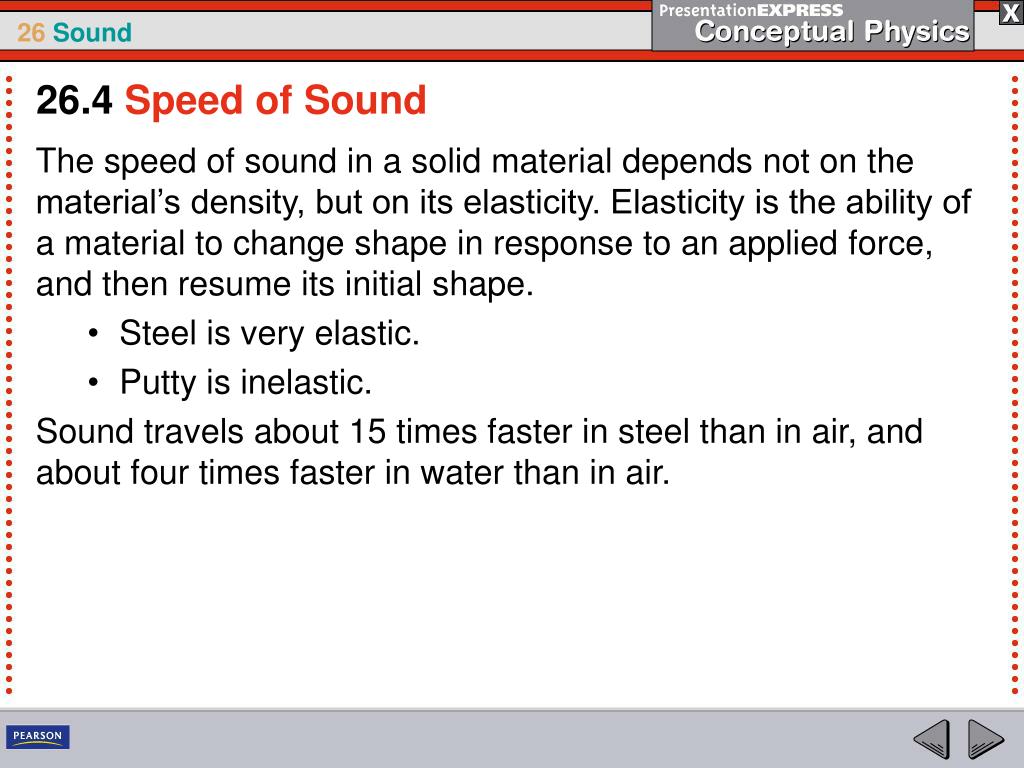 26 Sound

PresentationEXPRESS
Conceptual Physics

X

26.4 Speed of Sound

The speed of sound in a solid material depends not on the material’s density, but on its elasticity. Elasticity is the ability of a material to change shape in response to an applied force, and then resume its initial shape.

• Steel is very elastic.
• Putty is inelastic.

Sound travels about 15 times faster in steel than in air, and about four times faster in water than in air.

PEARSON